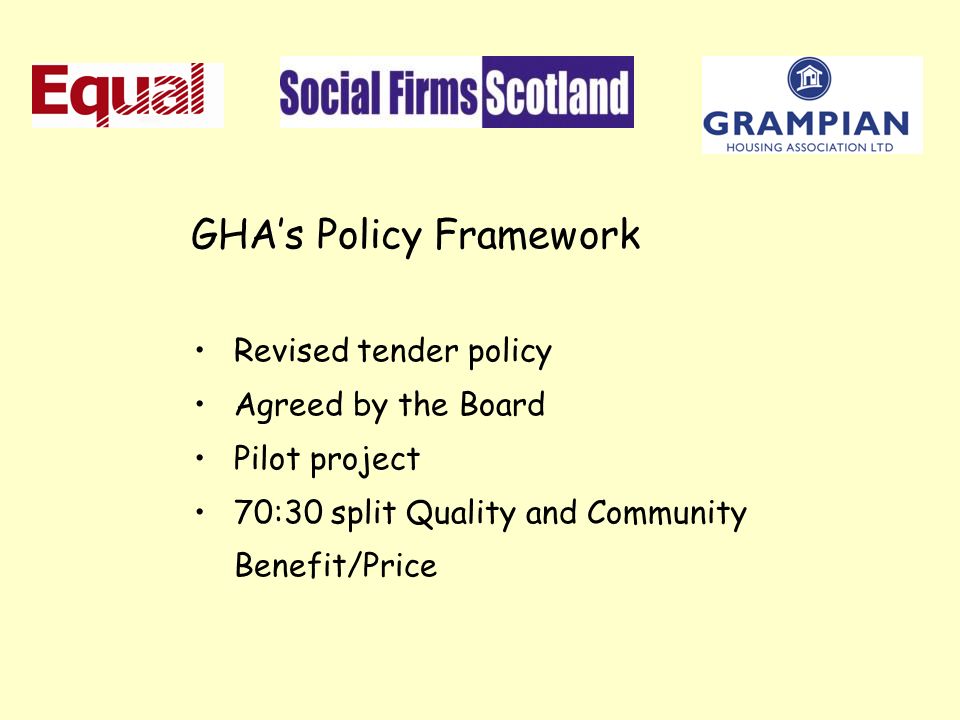 Equal

Social Firms Scotland

GRAMPIAN
HOUSING ASSOCIATION LTD

GHA's Policy Framework

• Revised tender policy
• Agreed by the Board
• Pilot project
• 70:30 split Quality and Community Benefit/Price